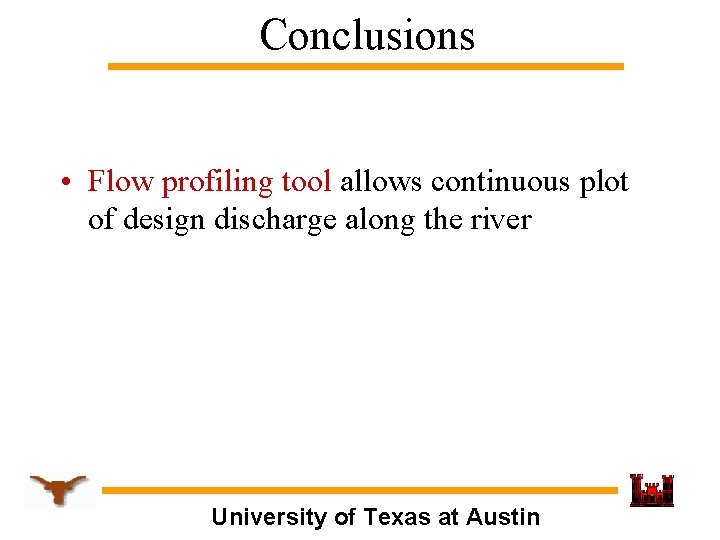 Conclusions

• Flow profiling tool allows continuous plot of design discharge along the river

University of Texas at Austin